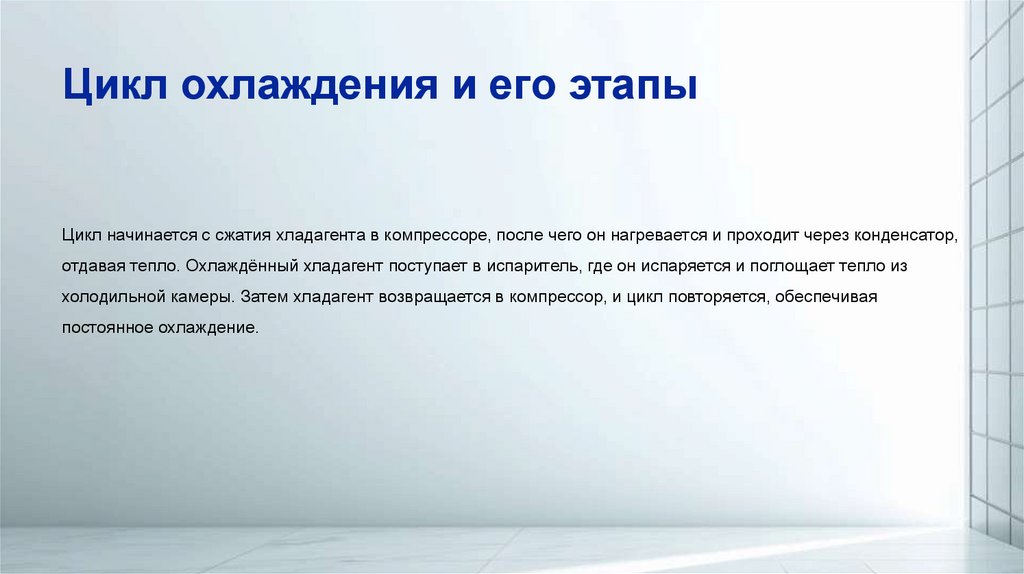 Цикл охлаждения и его этапы

Цикл начинается с сжатия хладагента в компрессоре, после чего он нагревается и проходит через конденсатор, отдавая тепло. Охлаждённый хладагент поступает в испаритель, где он испаряется и поглощает тепло из холодильной камеры. Затем хладагент возвращается в компрессор, и цикл повторяется, обеспечивая постоянное охлаждение.